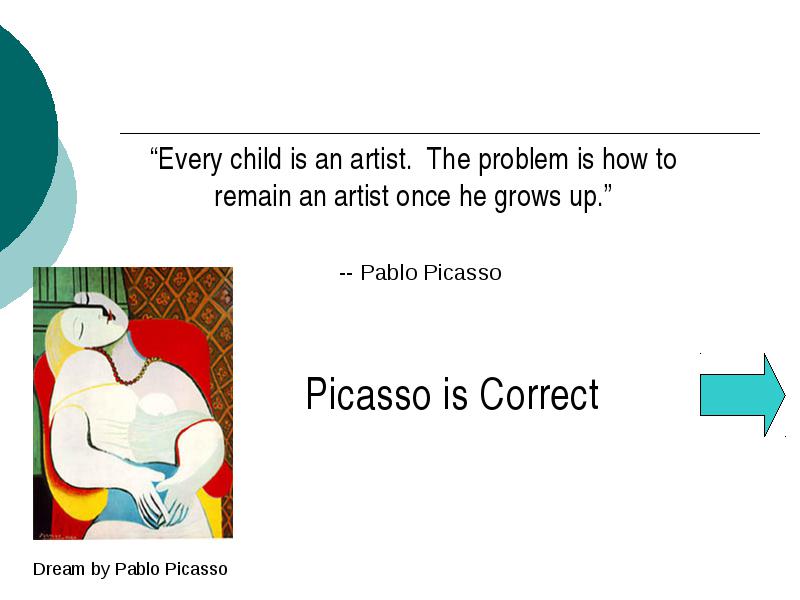 “Every child is an artist. The problem is how to remain an artist once he grows up.”

-- Pablo Picasso

Picasso is Correct

Dream by Pablo Picasso